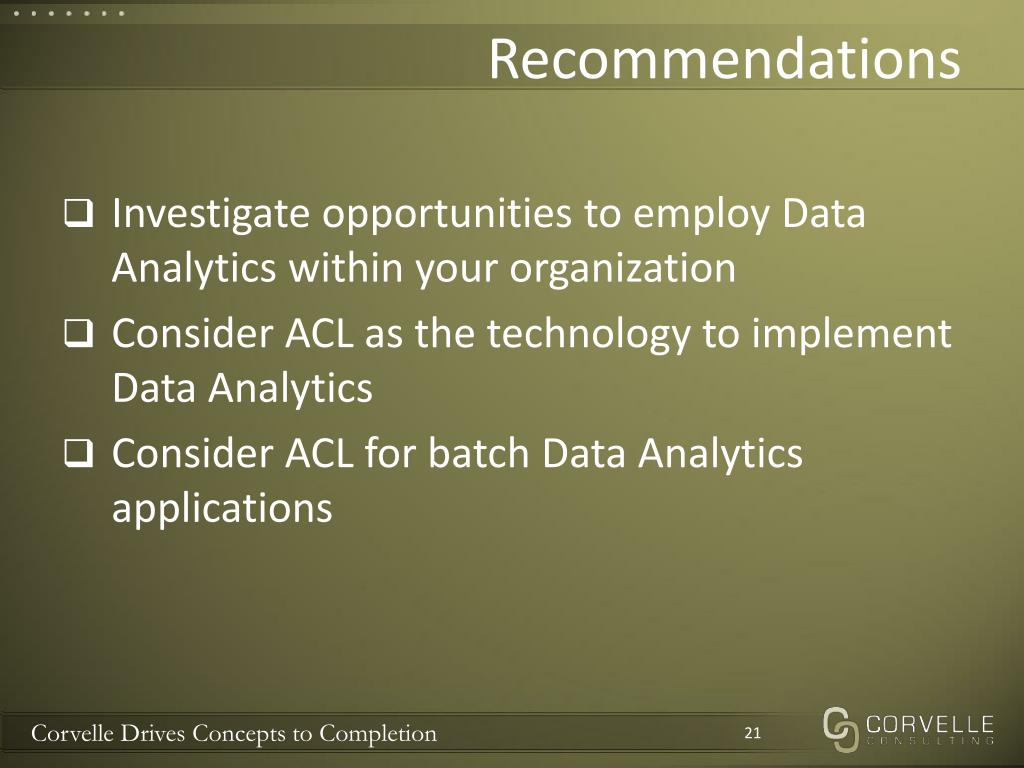 Recommendations

❑ Investigate opportunities to employ Data Analytics within your organization

❑ Consider ACL as the technology to implement Data Analytics

❑ Consider ACL for batch Data Analytics applications

Corvelle Drives Concepts to Completion

21

CORVELLE CONSULTING